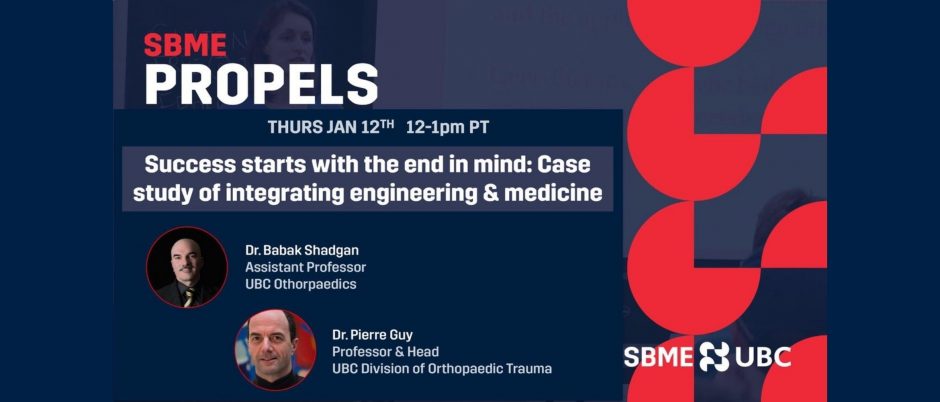 SBME
PROPELS

THURS JAN 12TH 12-1pm PT

Success starts with the end in mind: Case study of integrating engineering & medicine

Dr. Babak Shadgan
Assistant Professor
UBC Othorpaedics

Dr. Pierre Guy
Professor & Head
UBC Division of Orthopaedic Trauma

SBME UBC